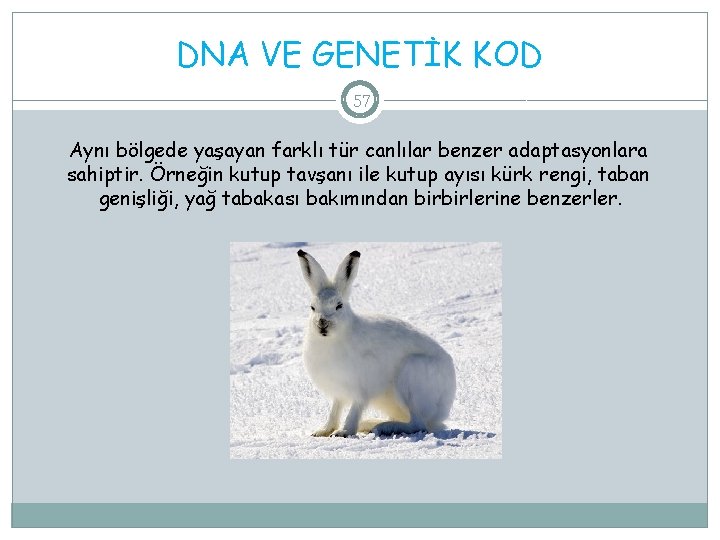 DNA VE GENETİK KOD

57

Aynı bölgede yaşayan farklı tür canlılar benzer adaptasyonlara sahiptir. Örneğin kutup tavşanı ile kutup ayısı kürk rengi, taban genişliği, yağ tabakası bakımından birbirlerine benzerler.